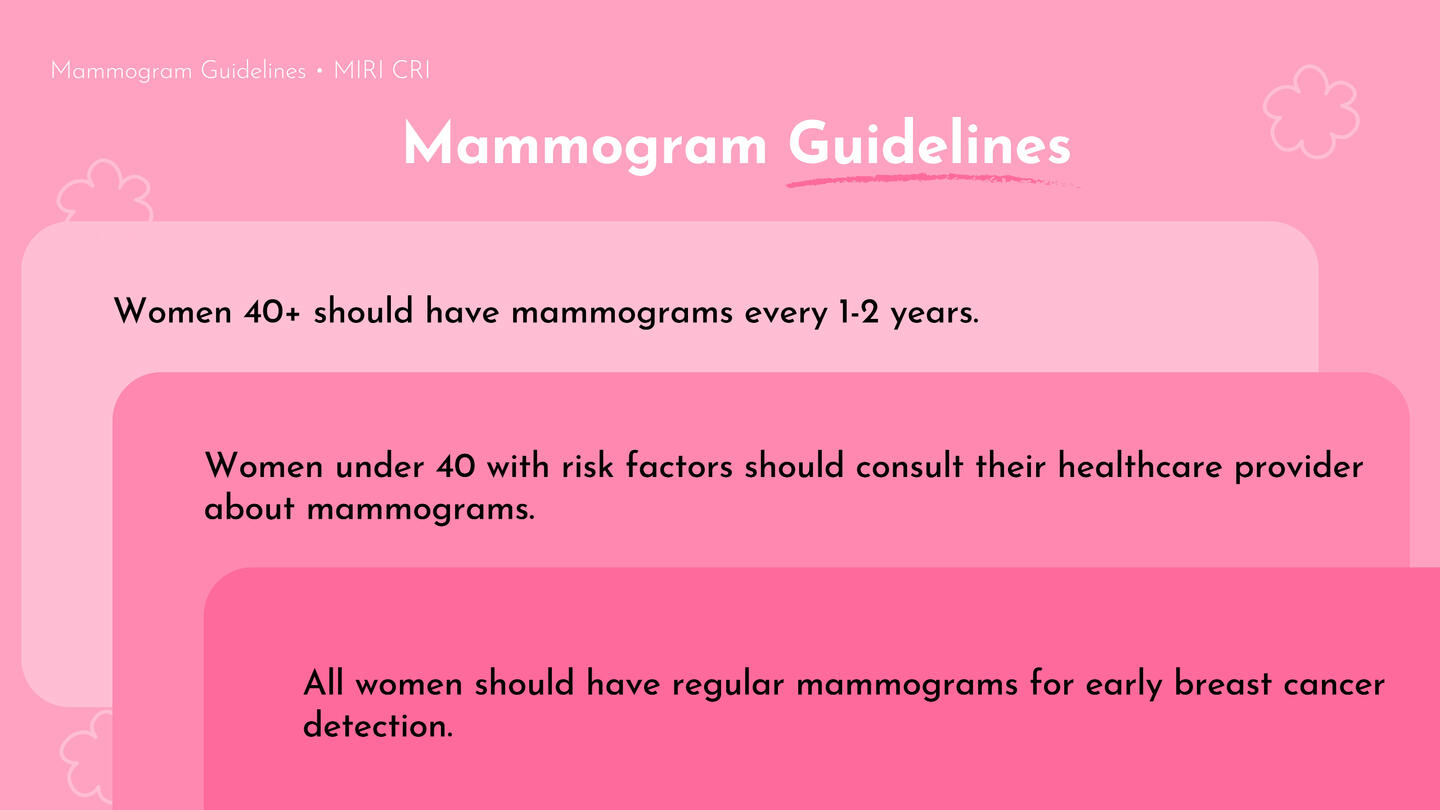 Mammogram Guidelines • MIRI CRI

Mammogram Guidelines

Women 40+ should have mammograms every 1-2 years.

Women under 40 with risk factors should consult their healthcare provider about mammograms.

All women should have regular mammograms for early breast cancer detection.